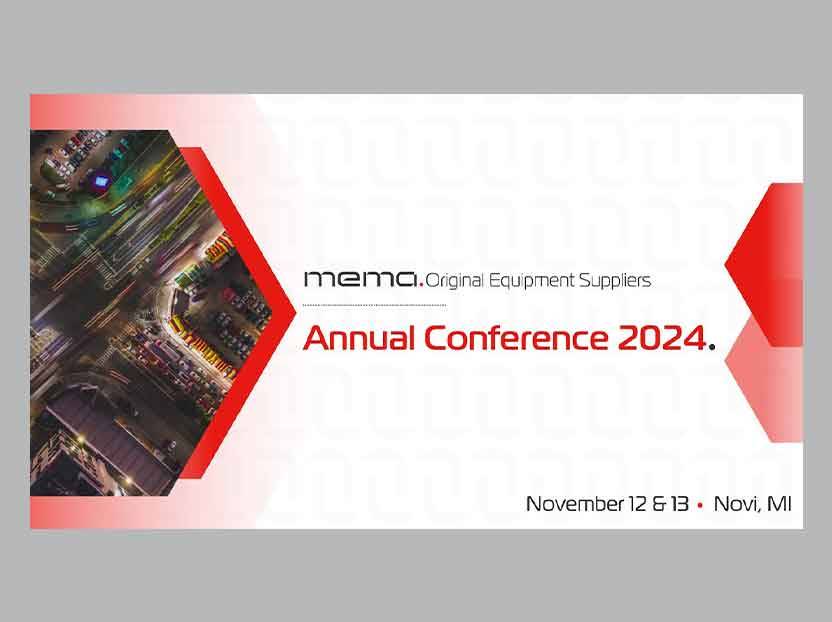 mema. Original Equipment Suppliers

Annual Conference 2024.

November 12 & 13 • Novi, MI